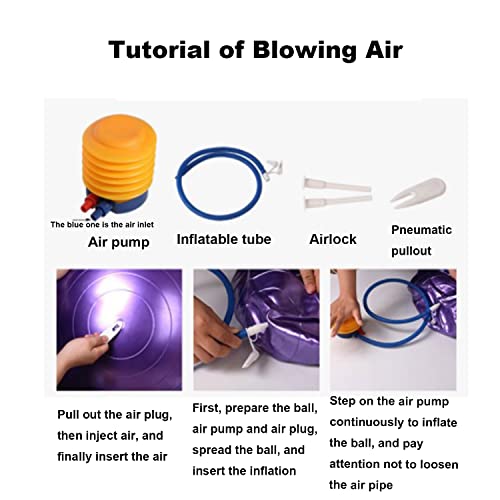 Tutorial of Blowing Air

The blue one is the air inlet

Air pump

Inflatable tube

Airlock

Pneumatic pullout

Pull out the air plug, then inject air, and finally insert the air

First, prepare the ball, air pump and air plug, spread the ball, and insert the inflation

Step on the air pump continuously to inflate the ball, and pay attention not to loosen the air pipe